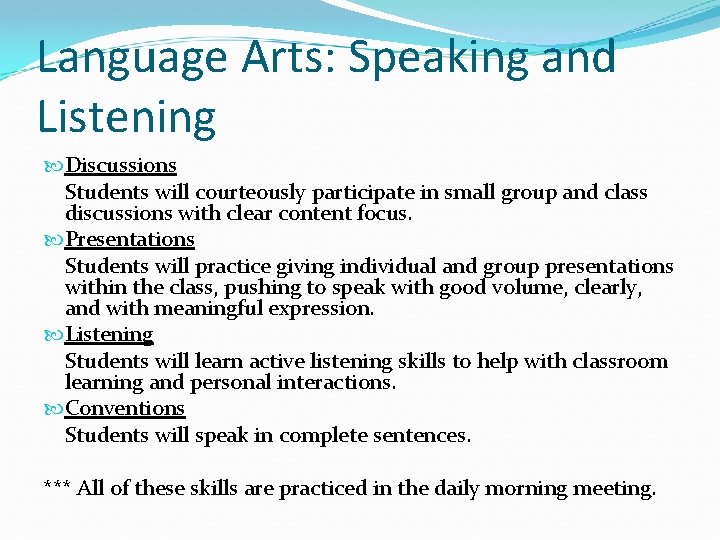 Language Arts: Speaking and Listening

Discussions

Students will courteously participate in small group and class discussions with clear content focus.

Presentations

Students will practice giving individual and group presentations within the class, pushing to speak with good volume, clearly, and with meaningful expression.

Listening

Students will learn active listening skills to help with classroom learning and personal interactions.

Conventions

Students will speak in complete sentences.

*** All of these skills are practiced in the daily morning meeting.